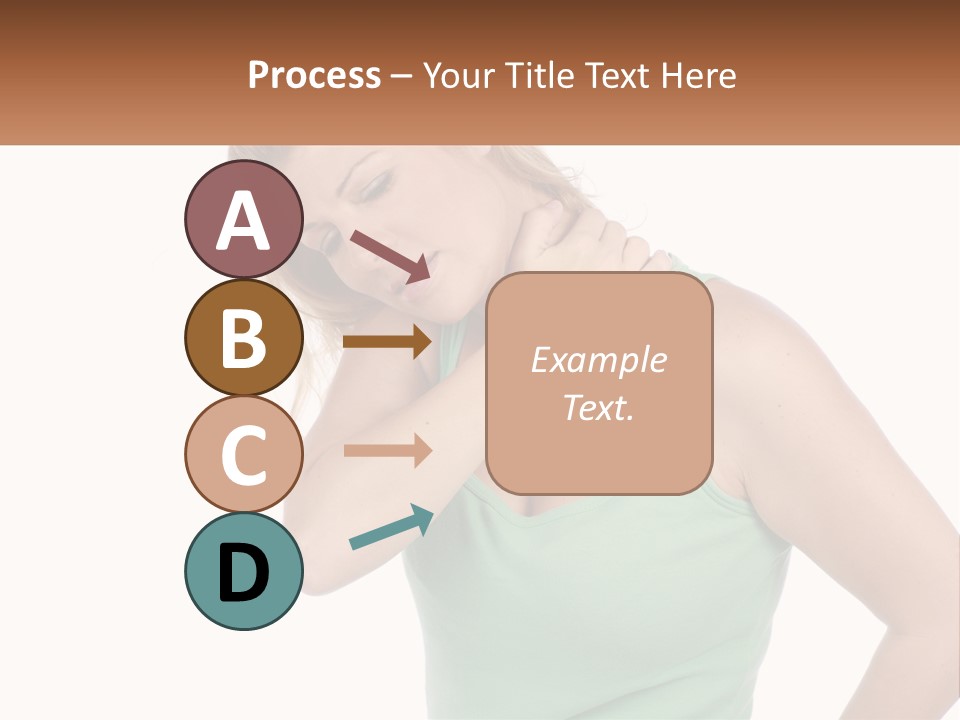 Process – Your Title Text Here

A

B

C

D

Example Text.